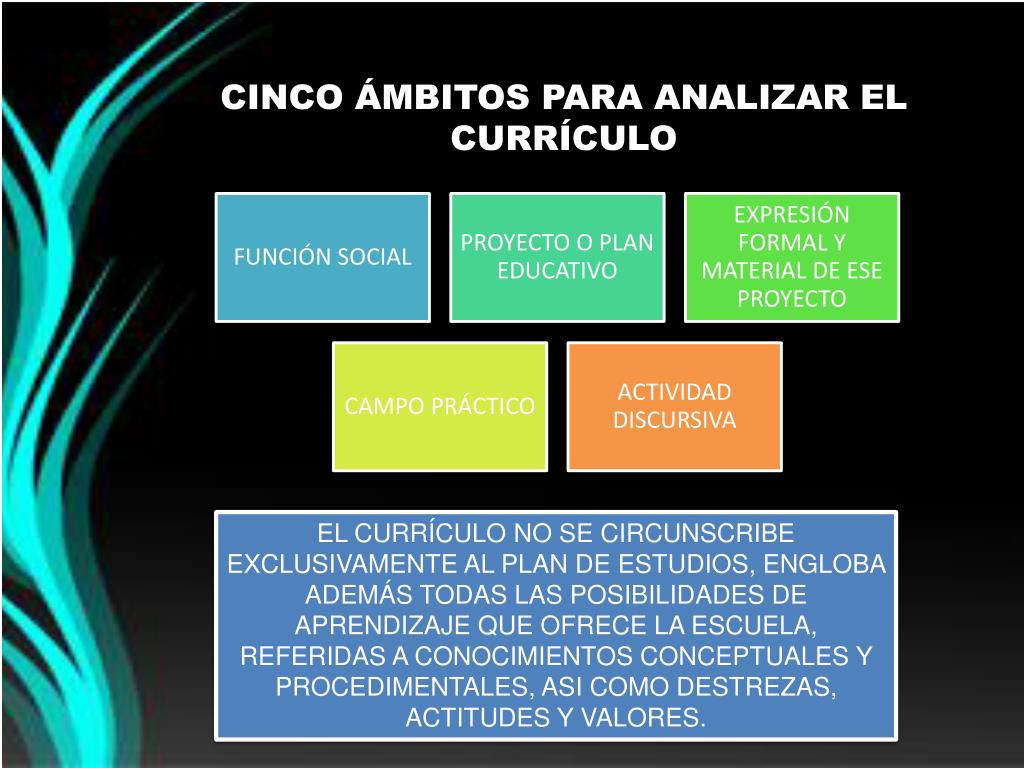 CINCO ÁMBITOS PARA ANALIZAR EL CURRÍCULO

FUNCIÓN SOCIAL

PROYECTO O PLAN EDUCATIVO

EXPRESIÓN FORMAL Y MATERIAL DE ESE PROYECTO

CAMPO PRÁCTICO

ACTIVIDAD DISCURSIVA

EL CURRÍCULO NO SE CIRCUNSCRIBE EXCLUSIVAMENTE AL PLAN DE ESTUDIOS, ENGLOBA ADEMÁS TODAS LAS POSIBILIDADES DE APRENDIZAJE QUE OFRECE LA ESCUELA, REFERIDAS A CONOCIMIENTOS CONCEPTUALES Y PROCEDIMENTALES, ASI COMO DESTREZAS, ACTITUDES Y VALORES.